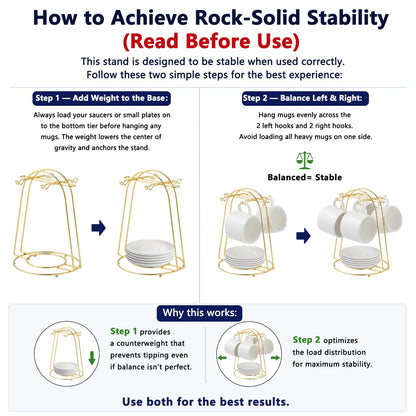 How to Achieve Rock-Solid Stability
(Read Before Use)

This stand is designed to be stable when used correctly.
Follow these two simple steps for the best experience:

Step 1 — Add Weight to the Base:

Always load your saucers or small plates on to the bottom tier before hanging any mugs. The weight lowers the center of gravity and anchors the stand.

Step 2 — Balance Left & Right:

Hang mugs evenly across the 2 left hooks and 2 right hooks. Avoid loading all heavy mugs on one side.

Balanced= Stable

Why this works:

Step 1 provides a counterweight that prevents tipping even if balance isn't perfect.

Step 2 optimizes the load distribution for maximum stability.

Use both for the best results.